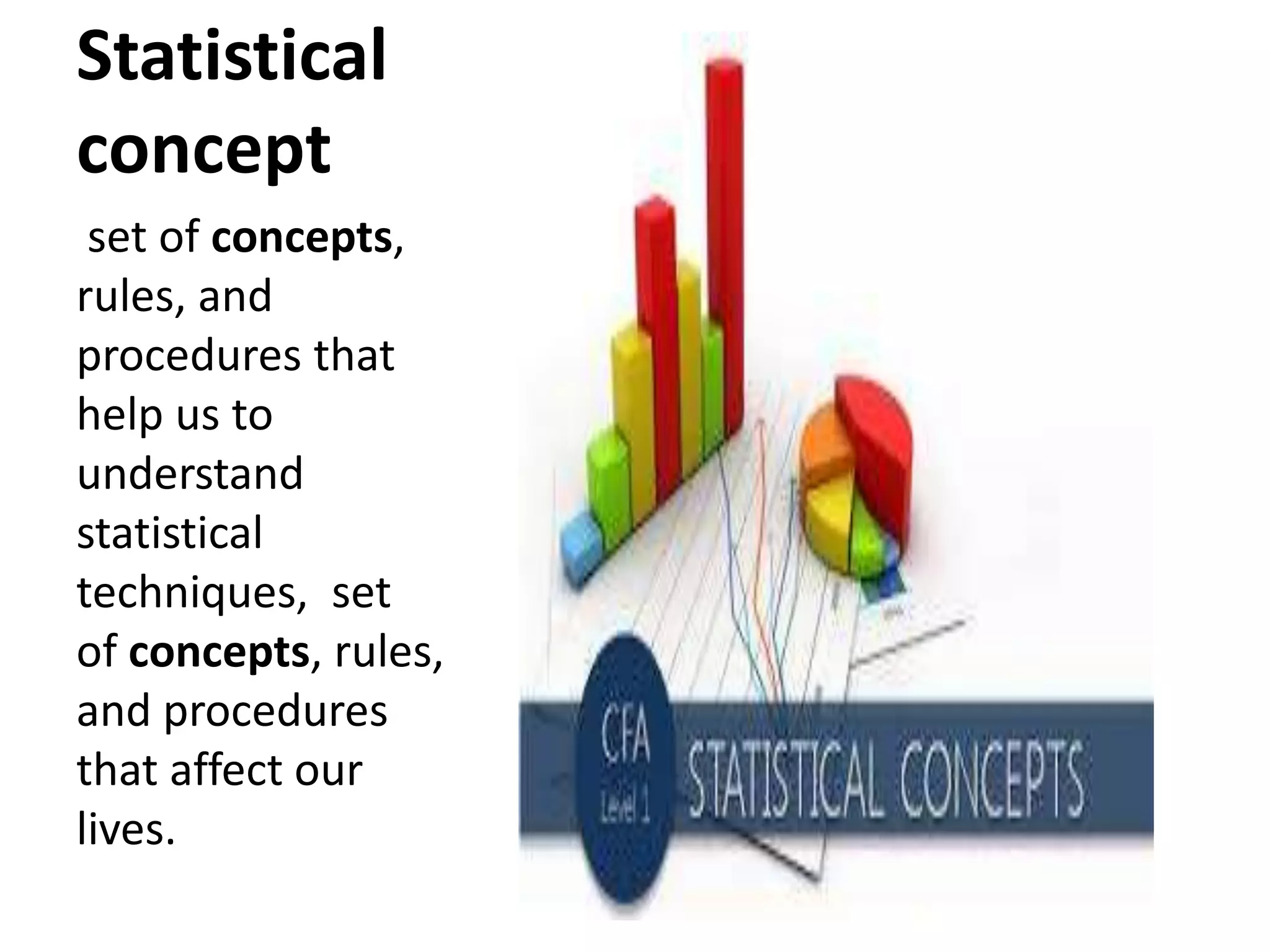 Statistical concept

set of concepts, rules, and procedures that help us to understand statistical techniques, set of concepts, rules, and procedures that affect our lives.

CFA
Level 1

STATISTICAL CONCEPTS